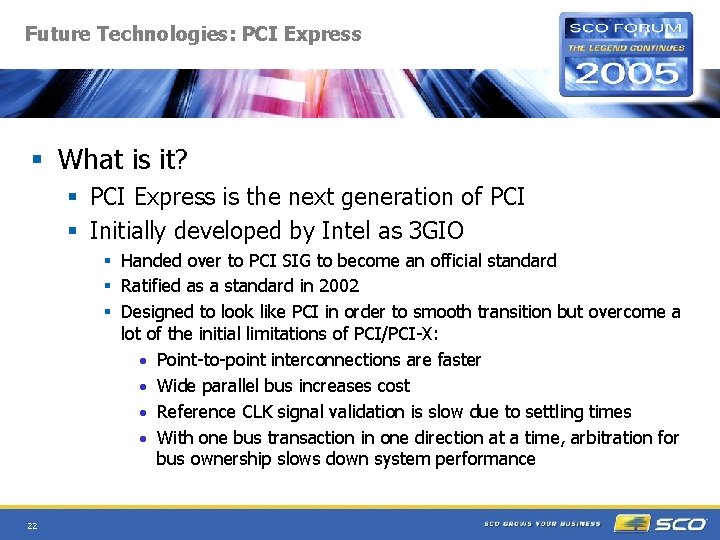 Future Technologies: PCI Express

SCO FORUM
THE LEGEND CONTINUES
2005

▪ What is it?
 ▪ PCI Express is the next generation of PCI
 ▪ Initially developed by Intel as 3GIO
  ▪ Handed over to PCI SIG to become an official standard
  ▪ Ratified as a standard in 2002
  ▪ Designed to look like PCI in order to smooth transition but overcome a lot of the initial limitations of PCI/PCI-X:
   • Point-to-point interconnections are faster
   • Wide parallel bus increases cost
   • Reference CLK signal validation is slow due to settling times
   • With one bus transaction in one direction at a time, arbitration for bus ownership slows down system performance

22

SCO GROWS YOUR BUSINESS

SCO